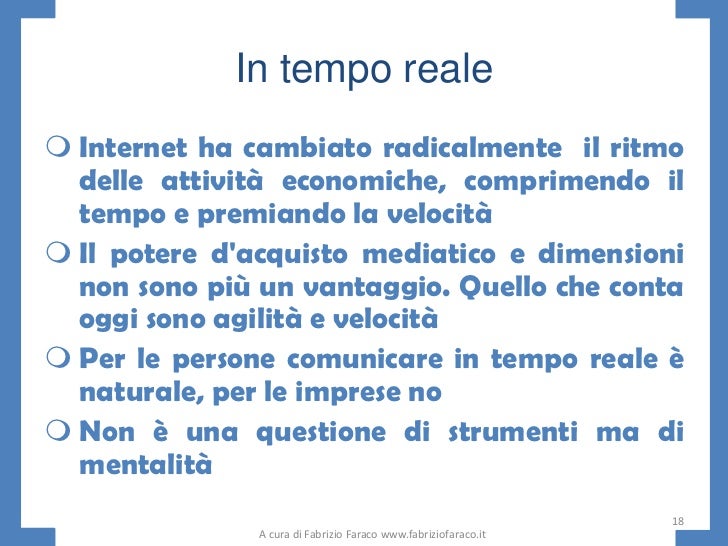 In tempo reale

Internet ha cambiato radicalmente  il ritmo delle attività economiche, comprimendo il tempo e premiando la velocità

Il potere d'acquisto mediatico e dimensioni non sono più un vantaggio. Quello che conta oggi sono agilità e velocità

Per le persone comunicare in tempo reale è naturale, per le imprese no

Non è una questione di strumenti ma di mentalità

18

A cura di Fabrizio Faraco www.fabriziofaraco.it